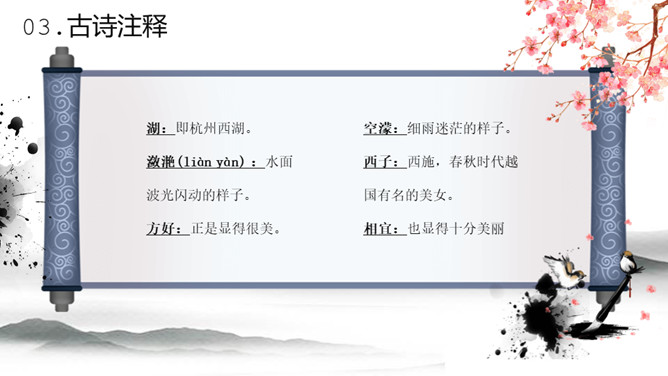 03.古诗注释

湖：即杭州西湖。

潋滟（liàn yàn）：水面波光闪动的样子。

方好：正是显得很美。

空濛：细雨迷茫的样子。

西子：西施，春秋时代越国有名的美女。

相宜：也显得十分美丽